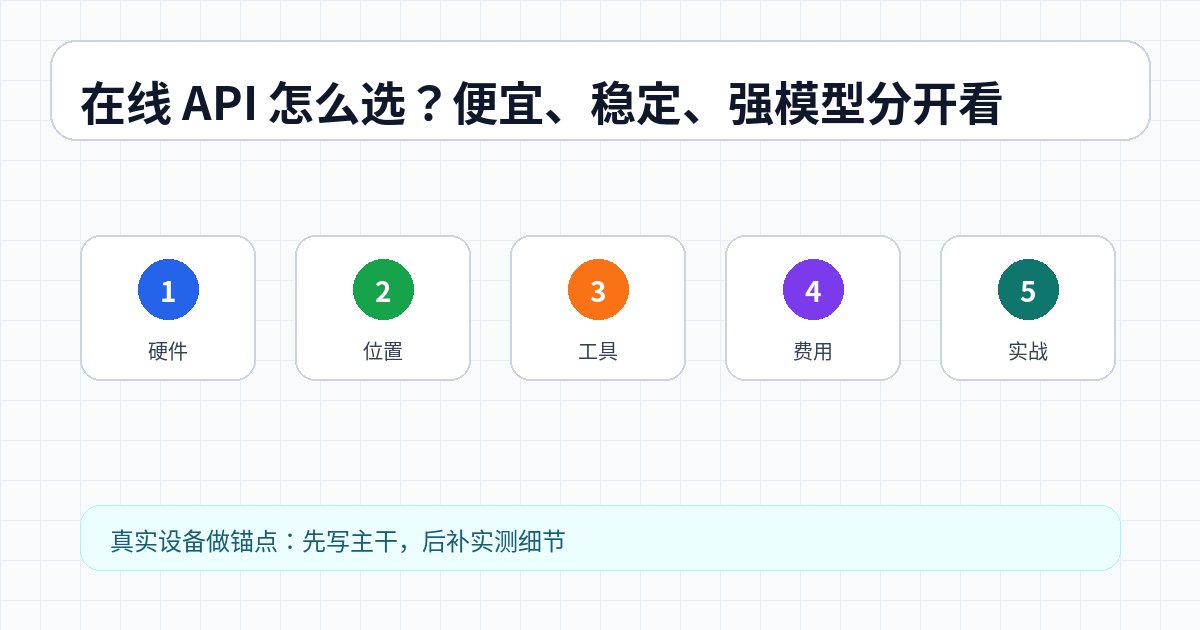 在线 API 怎么选？便宜、稳定、强模型分开看

1
硬件

2
位置

3
工具

4
费用

5
实战

真实设备做锚点：先写主干，后补实测细节